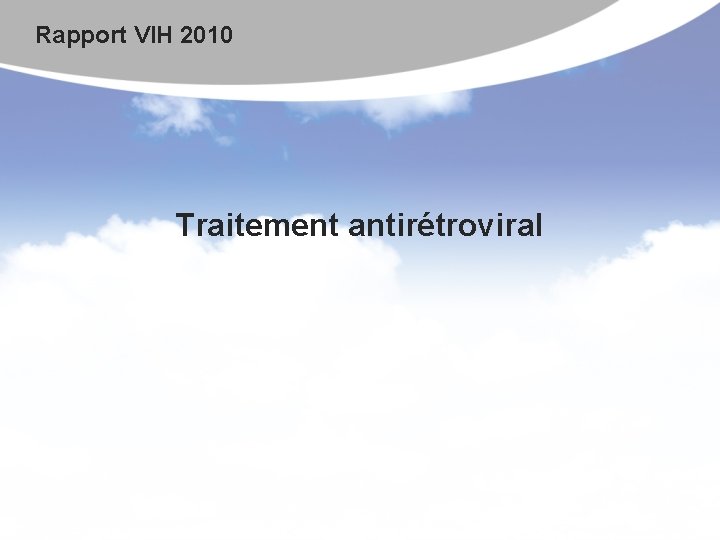 Rapport VIH 2010

Traitement antirétroviral